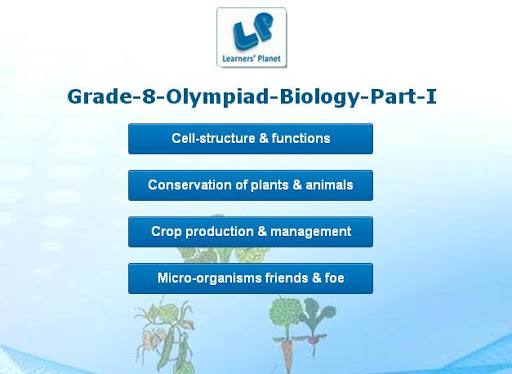 LP
Learners' Planet

Grade-8-Olympiad-Biology-Part-I

Cell-structure & functions

Conservation of plants & animals

Crop production & management

Micro-organisms friends & foe